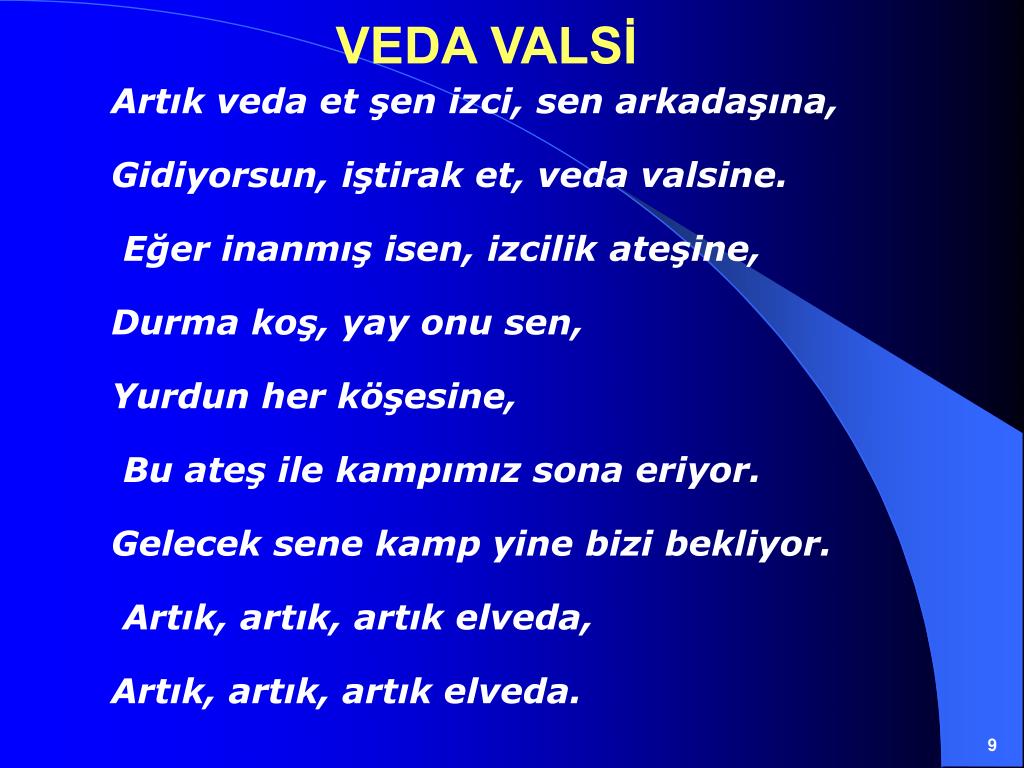 VEDA VALSİ

Artık veda et şen izci, sen arkadaşına,

Gidiyorsun, iştirak et, veda valsine.

Eğer inanmış isen, izcilik ateşine,

Durma koş, yay onu sen,

Yurdun her köşesine,

Bu ateş ile kampımız sona eriyor.

Gelecek sene kamp yine bizi bekliyor.

Artık, artık, artık elveda,

Artık, artık, artık elveda.

9